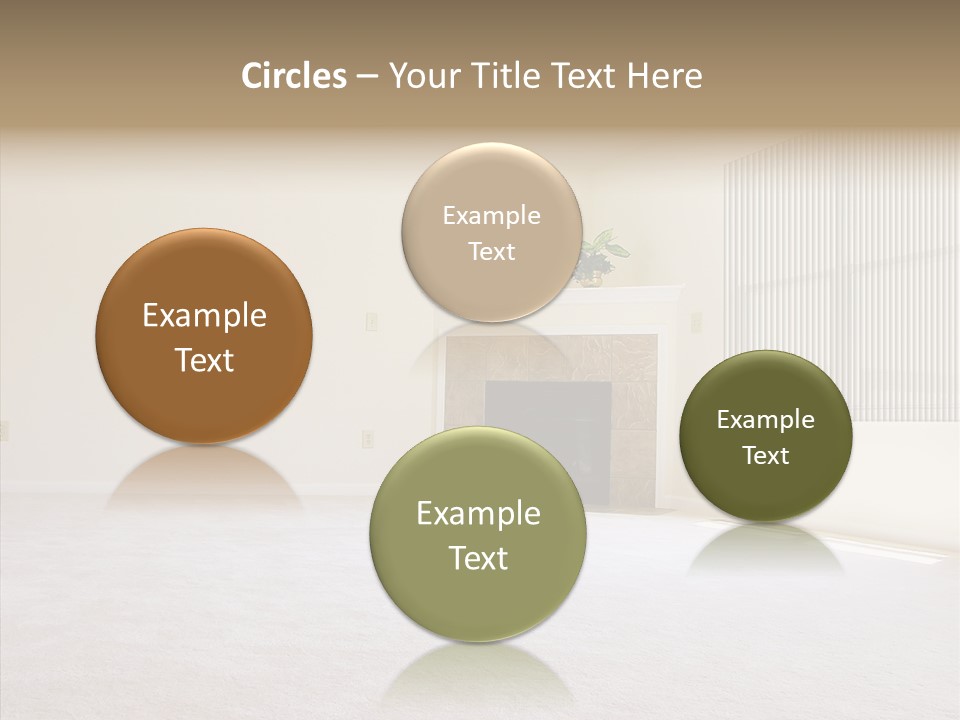 Circles – Your Title Text Here

Example Text

Example Text

Example Text

Example Text